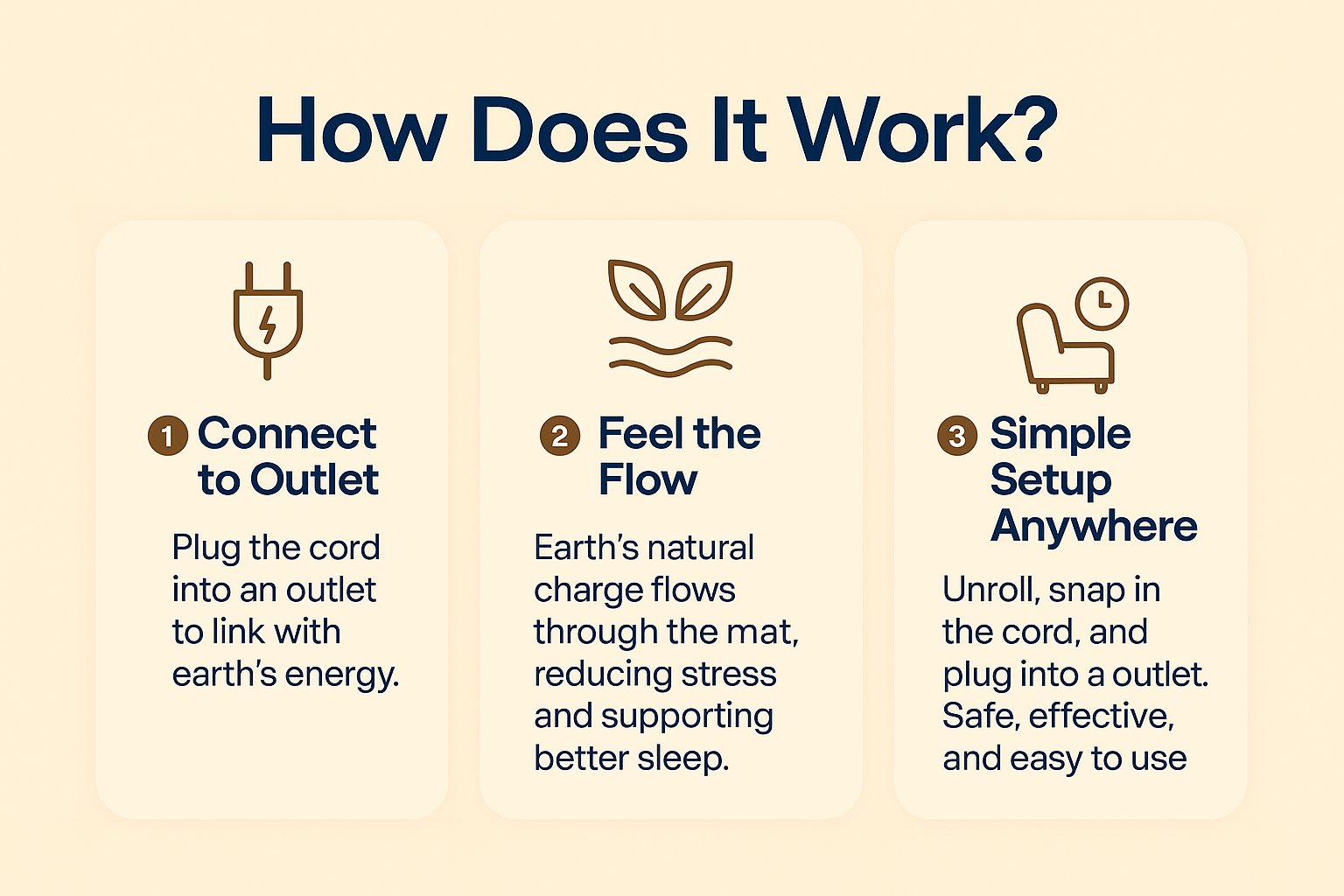 How Does It Work?

1 Connect to Outlet

Plug the cord into an outlet to link with earth's energy.

2 Feel the Flow

Earth's natural charge flows through the mat, reducing stress and supporting better sleep.

3 Simple Setup Anywhere

Unroll, snap in the cord, and plug into a outlet. Safe, effective, and easy to use